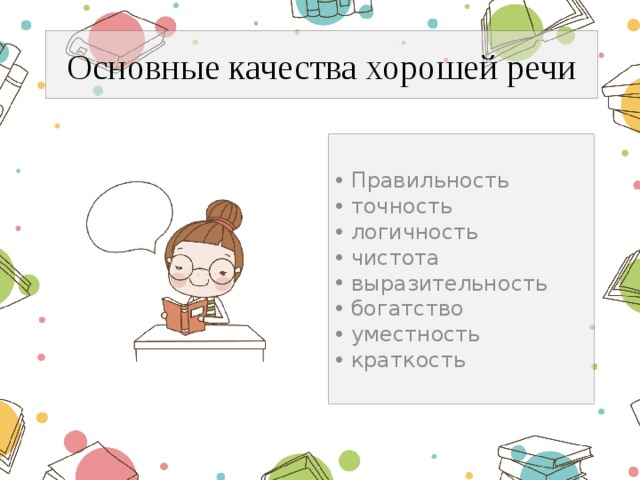 Основные качества хорошей речи

• Правильность
• точность
• логичность
• чистота
• выразительность
• богатство
• уместность
• краткость